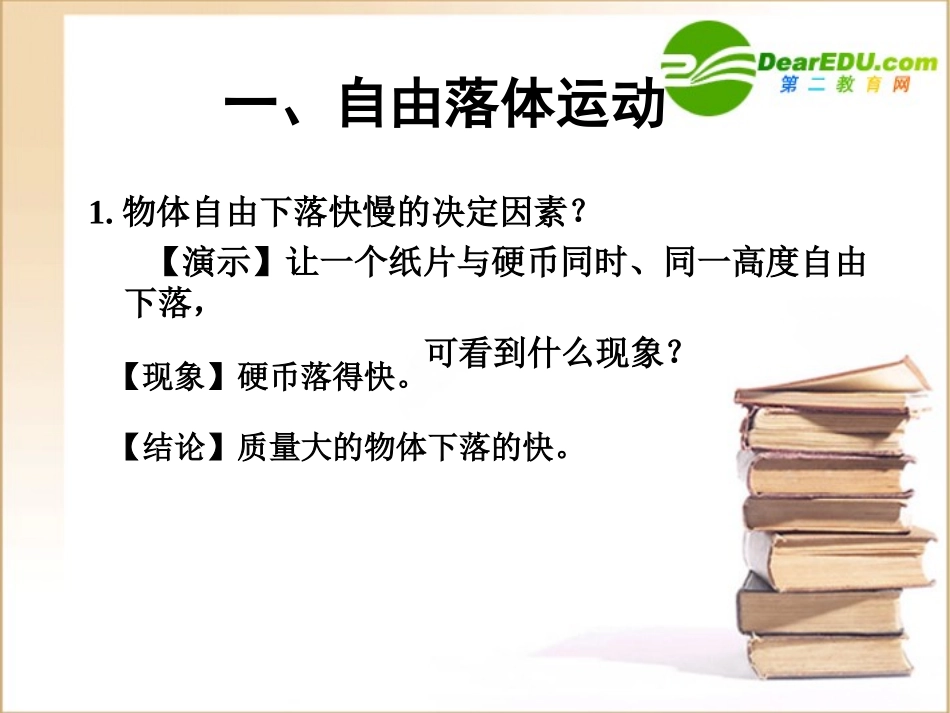 DearEDU.com
第二教育网

一、自由落体运动

1.物体自由下落快慢的决定因素？

【演示】让一个纸片与硬币同时、同一高度自由下落，

可看到什么现象？

【现象】硬币落得快。

【结论】质量大的物体下落的快。